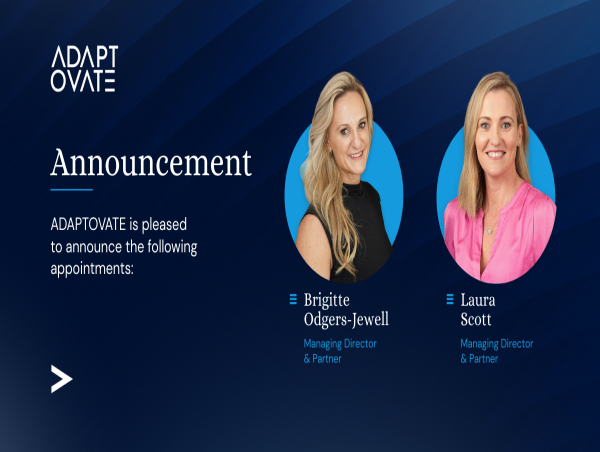 ADAPT
OVATE

Announcement

ADAPTOVATE is pleased to announce the following appointments:

Brigitte
Odgers-Jewell
Managing Director
& Partner

Laura
Scott
Managing Director
& Partner